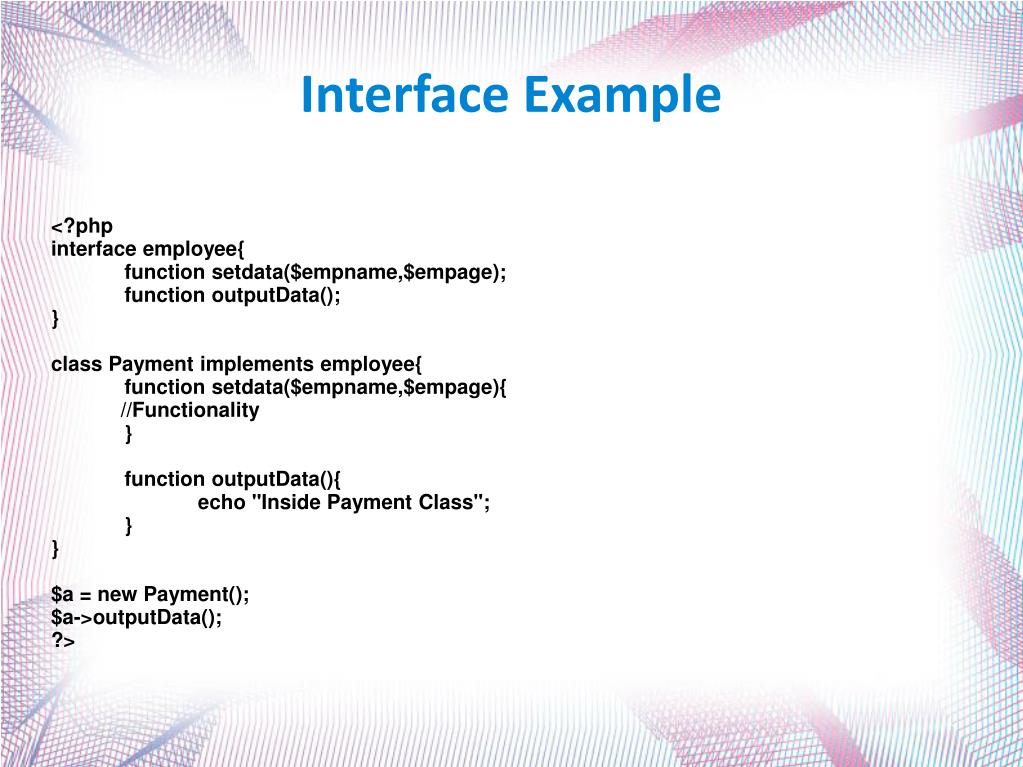 Interface Example

<?php
interface employee{
	function setdata($empname,$empage);
	function outputData();
}

class Payment implements employee{
	function setdata($empname,$empage){
	//Functionality
	}

	function outputData(){
		echo "Inside Payment Class";
	}
}

$a = new Payment();
$a->outputData();
?>